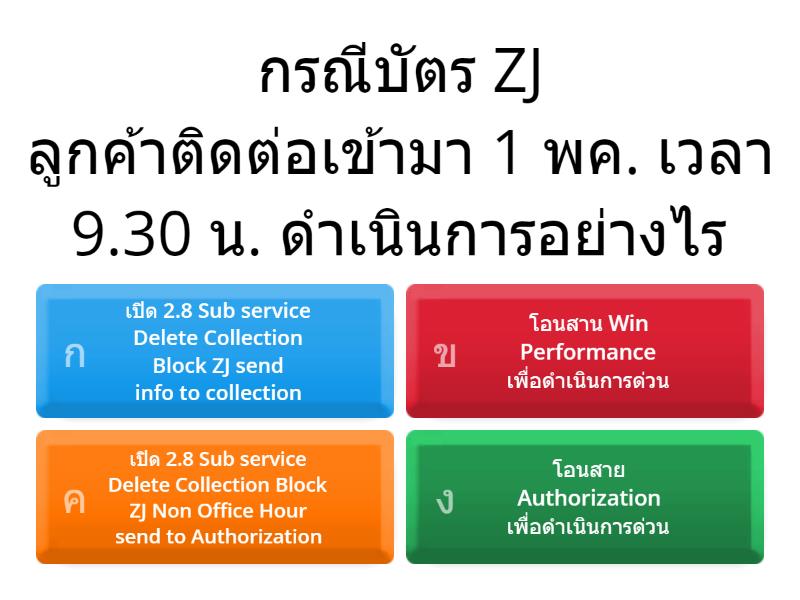 กรณีบัตร ZJ
ลูกค้าติดต่อเข้ามา 1 พค. เวลา 9.30 น. ดำเนินการอย่างไร

ก
เปิด 2.8 Sub service Delete Collection Block ZJ send info to collection

ข
โอนสาน Win Performance เพื่อดำเนินการด่วน

ค
เปิด 2.8 Sub service Delete Collection Block ZJ Non Office Hour send to Authorization

ง
โอนสาย Authorization เพื่อดำเนินการด่วน